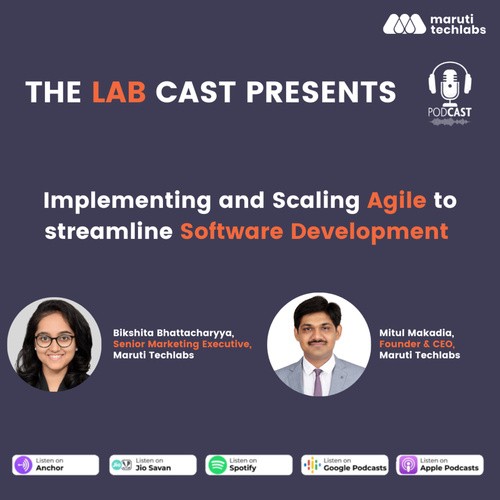 maruti techlabs

THE LAB CAST PRESENTS

PODCAST

Implementing and Scaling Agile to streamline Software Development

Bikshita Bhattacharyya,
Senior Marketing Executive,
Maruti Techlabs

Mitul Makadia,
Founder & CEO,
Maruti Techlabs

Listen on Anchor

Listen on Jio Savan

Listen on Spotify

Listen on Google Podcasts

Listen on Apple Podcasts